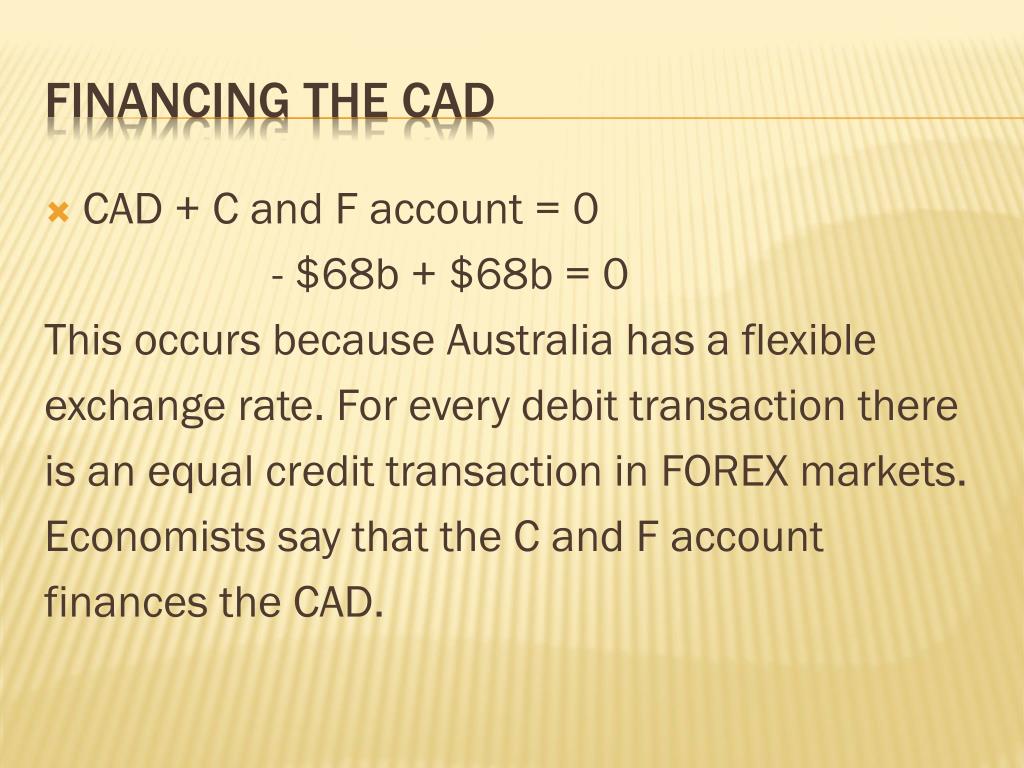 FINANCING THE CAD

CAD + C and F account = 0

- \$68b + \$68b = 0

This occurs because Australia has a flexible exchange rate. For every debit transaction there is an equal credit transaction in FOREX markets. Economists say that the C and F account finances the CAD.